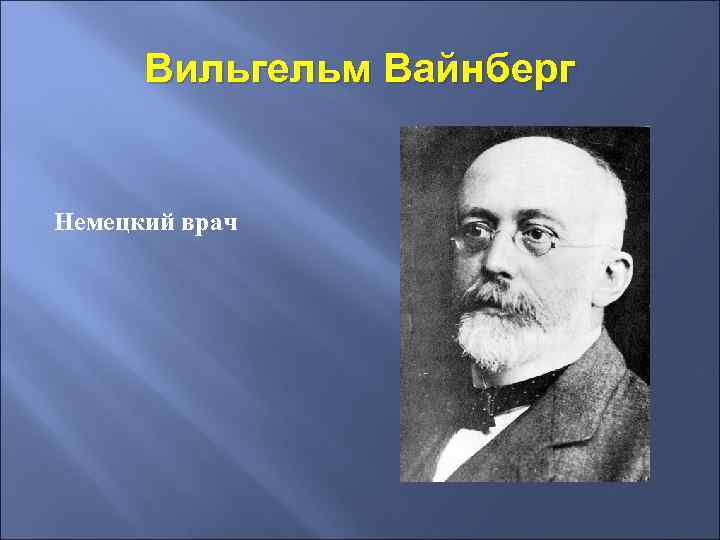 Вильгельм Вайнберг

Немецкий врач